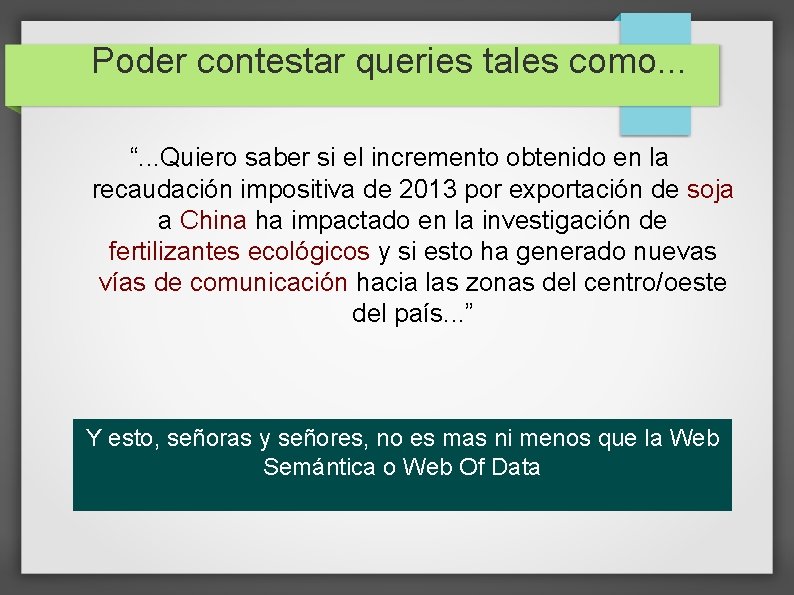 Poder contestar queries tales como...

“...Quiero saber si el incremento obtenido en la recaudación impositiva de 2013 por exportación de soja a China ha impactado en la investigación de fertilizantes ecológicos y si esto ha generado nuevas vías de comunicación hacia las zonas del centro/oeste del país...”

Y esto, señoras y señores, no es mas ni menos que la Web Semántica o Web Of Data